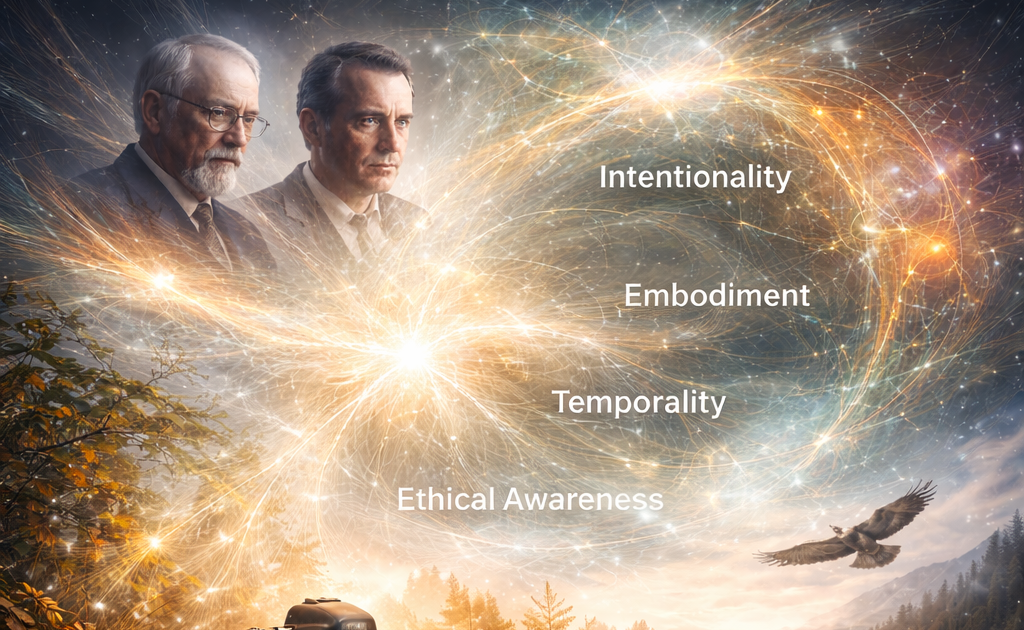 Intentionality

Embodiment

Temporality

Ethical Awareness